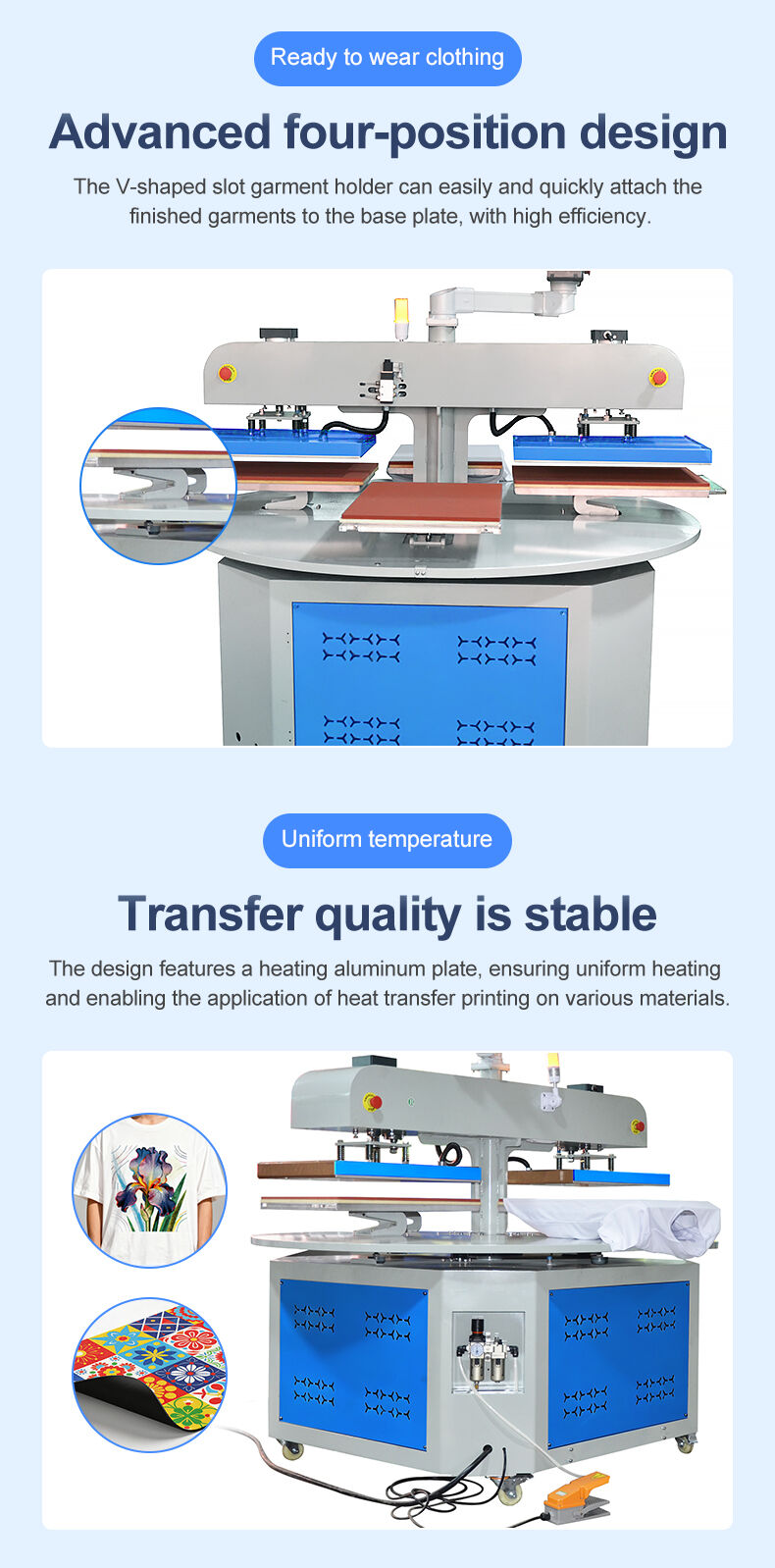 Ready to wear clothing

Advanced four-position design

The V-shaped slot garment holder can easily and quickly attach the finished garments to the base plate, with high efficiency.

Uniform temperature

Transfer quality is stable

The design features a heating aluminum plate, ensuring uniform heating and enabling the application of heat transfer printing on various materials.